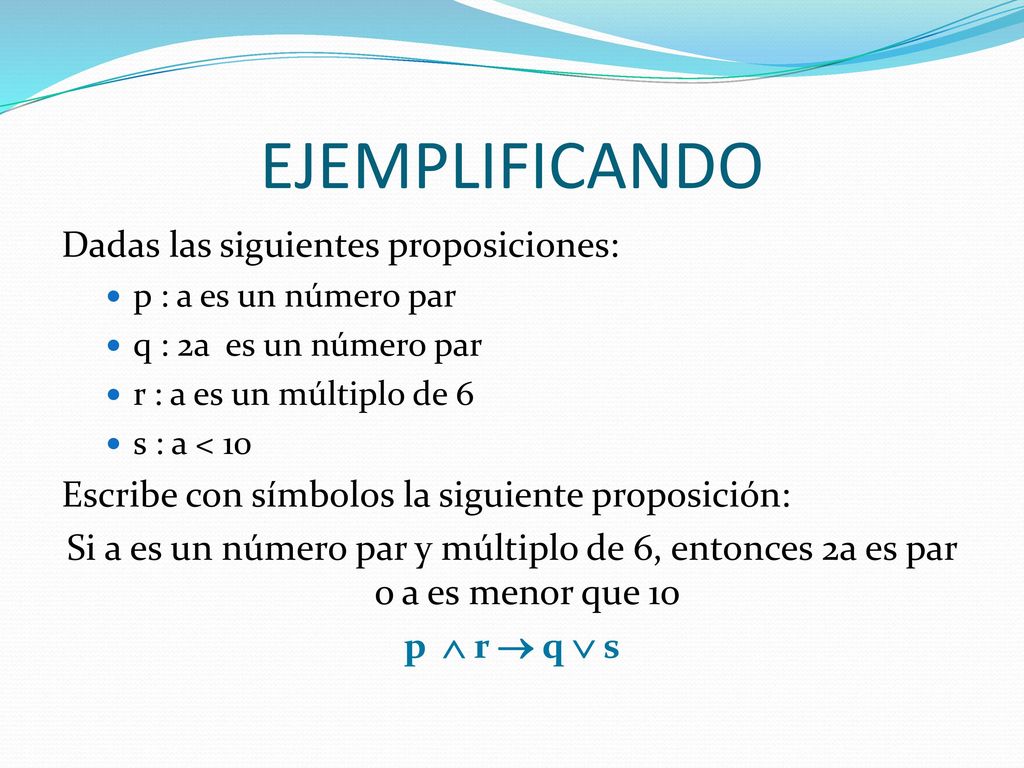 EJEMPLIFICANDO

Dadas las siguientes proposiciones:

- p : a es un número par
- q : 2a es un número par
- r : a es un múltiplo de 6
- s : a < 10

Escribe con símbolos la siguiente proposición:

Si a es un número par y múltiplo de 6, entonces 2a es par o a es menor que 10

$p \wedge r \rightarrow q \vee s$